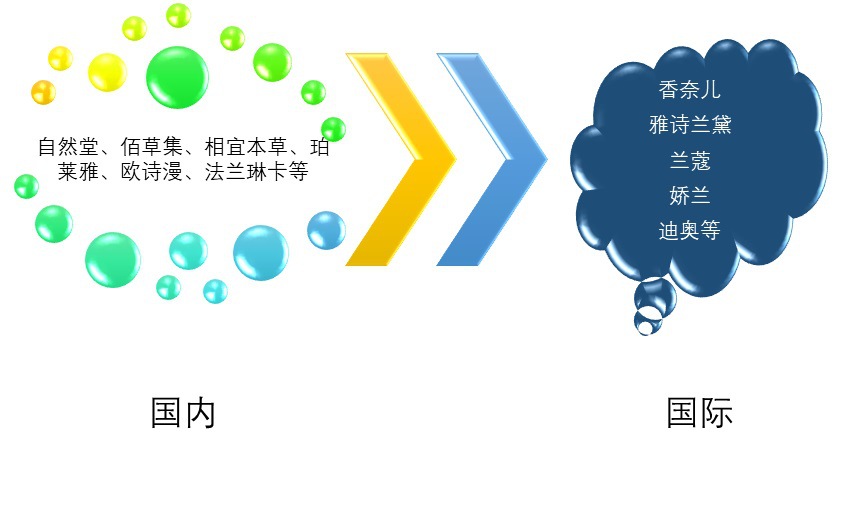 自然堂、佰草集、相宜本草、珀莱雅、欧诗漫、法兰琳卡等

香奈儿
雅诗兰黛
兰蔻
娇兰
迪奥等

国内

国际